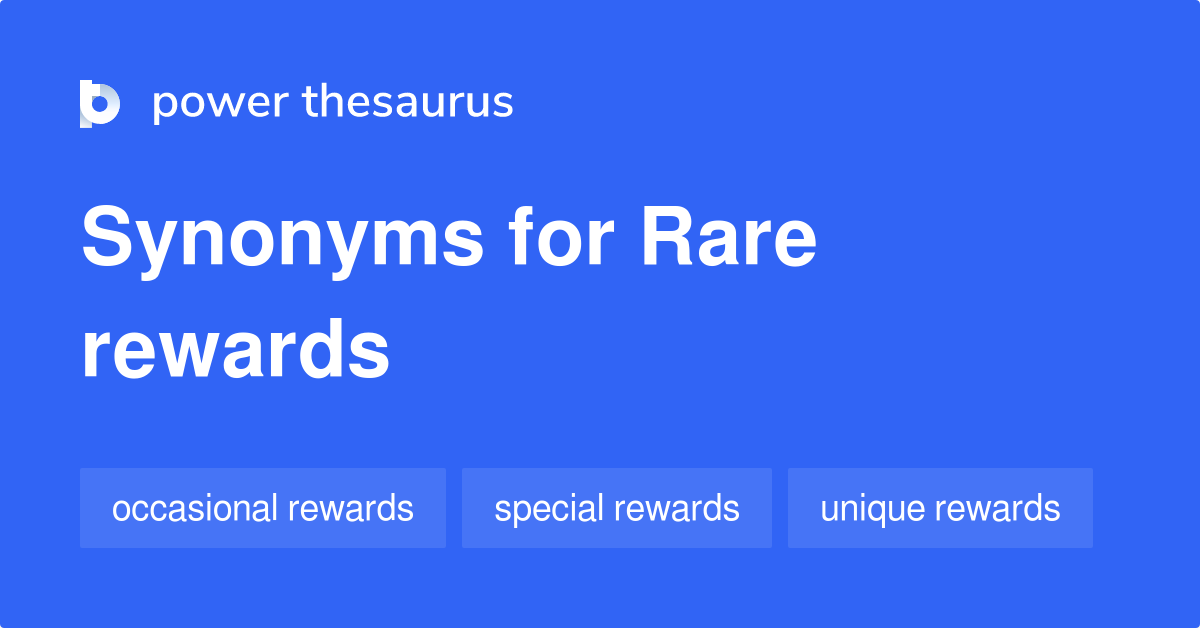 power thesaurus

Synonyms for Rare rewards

occasional rewards

special rewards

unique rewards